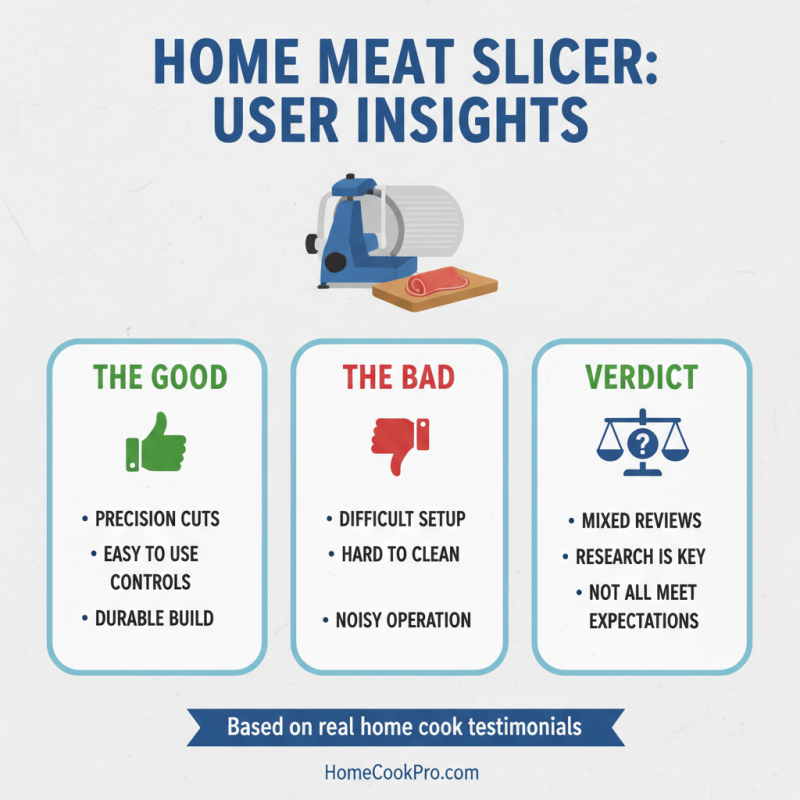 HOME MEAT SLICER: USER INSIGHTS

THE GOOD

• PRECISION CUTS
• EASY TO USE CONTROLS
• DURABLE BUILD

THE BAD

• DIFFICULT SETUP
• HARD TO CLEAN
• NOISY OPERATION

VERDICT

?

• MIXED REVIEWS
• RESEARCH IS KEY
• NOT ALL MEET EXPECTATIONS

Based on real home cook testimonials

HomeCookPro.com